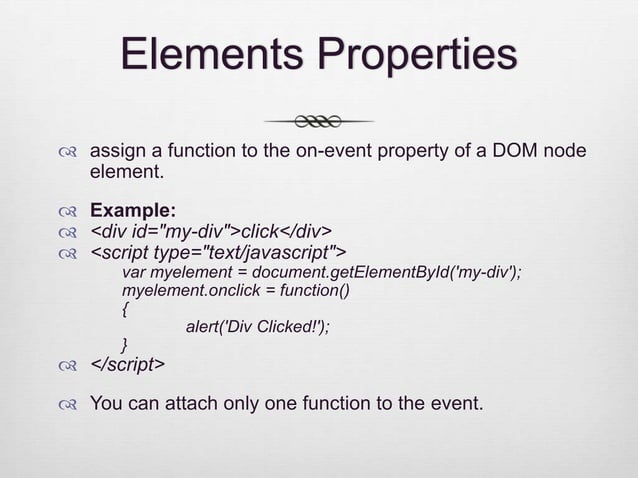 Elements Properties

assign a function to the on-event property of a DOM node element.

Example:
<div id="my-div">click</div>
<script type="text/javascript">
var myelement = document.getElementById('my-div');
myelement.onclick = function()
{
alert('Div Clicked!');
}
</script>

You can attach only one function to the event.